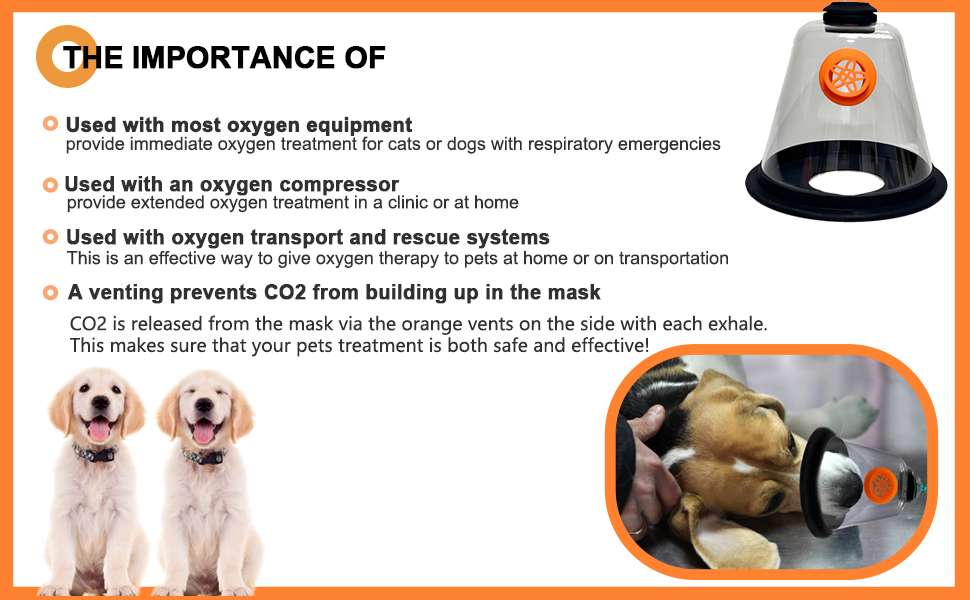 THE IMPORTANCE OF

Used with most oxygen equipment
provide immediate oxygen treatment for cats or dogs with respiratory emergencies

Used with an oxygen compressor
provide extended oxygen treatment in a clinic or at home

Used with oxygen transport and rescue systems
This is an effective way to give oxygen therapy to pets at home or on transportation

A venting prevents CO2 from building up in the mask
CO2 is released from the mask via the orange vents on the side with each exhale. This makes sure that your pets treatment is both safe and effective!